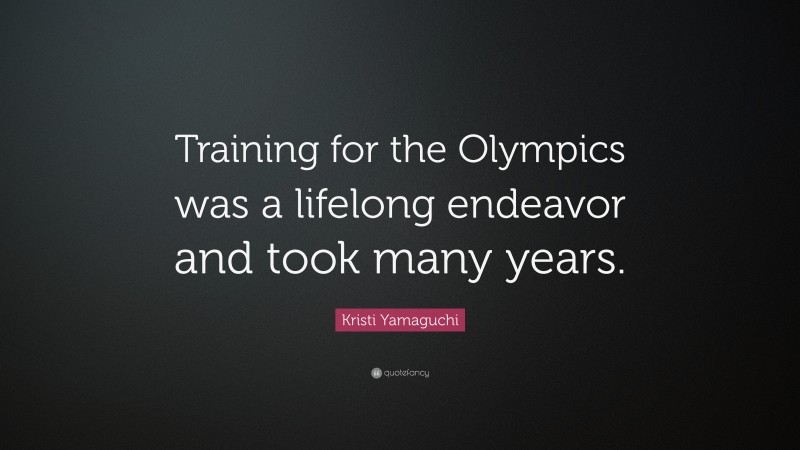 Training for the Olympics was a lifelong endeavor and took many years.

Kristi Yamaguchi

quotefancy